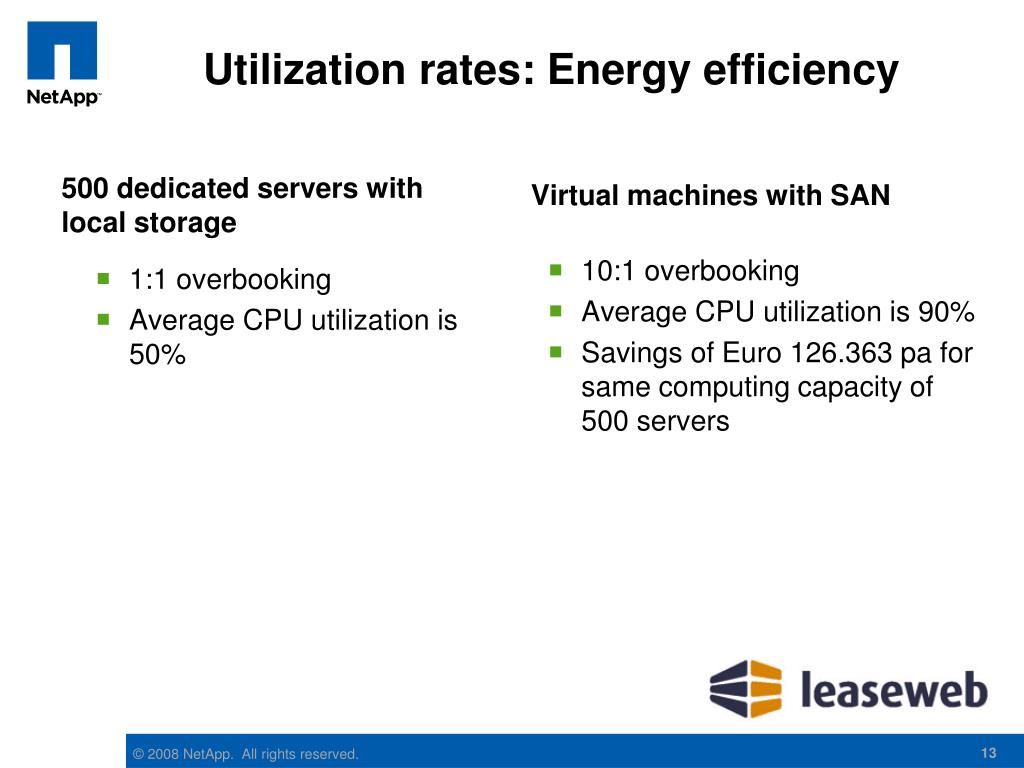 NetApp™

Utilization rates: Energy efficiency

500 dedicated servers with local storage

- 1:1 overbooking
- Average CPU utilization is 50%

Virtual machines with SAN

- 10:1 overbooking
- Average CPU utilization is 90%
- Savings of Euro 126.363 pa for same computing capacity of 500 servers

leaseweb

© 2008 NetApp. All rights reserved.

13